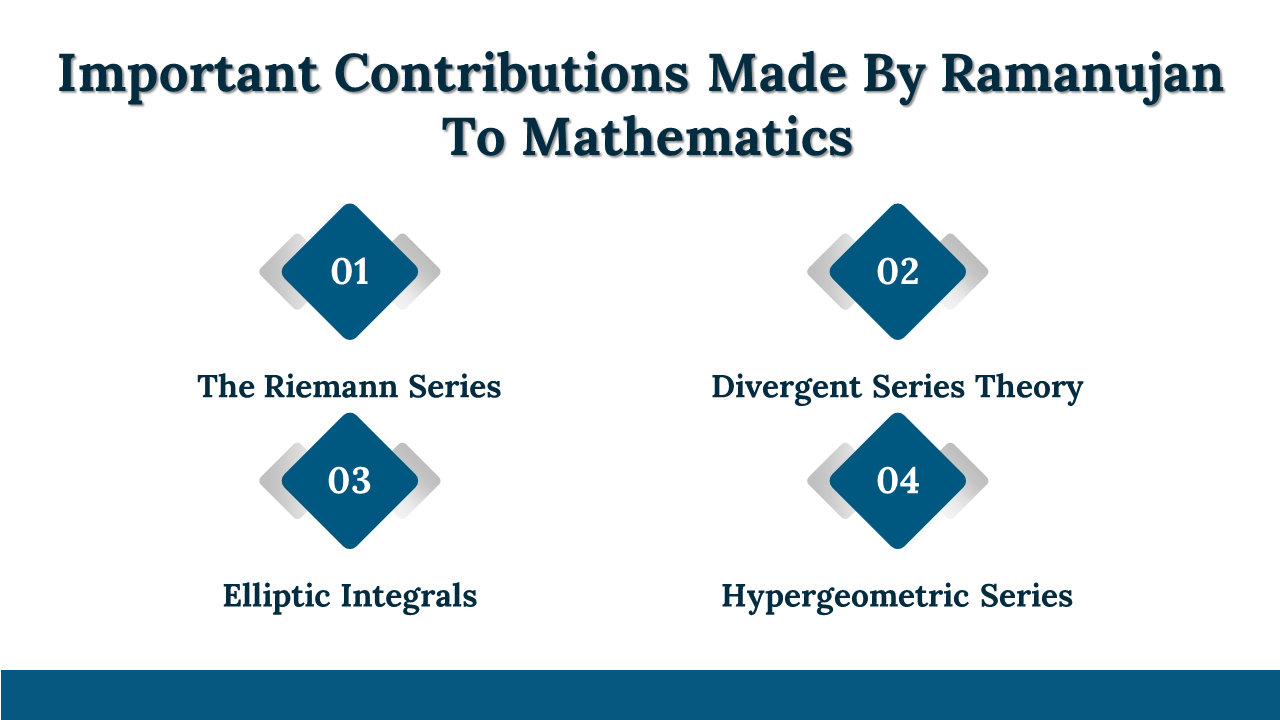 Important Contributions Made By Ramanujan To Mathematics

01

The Riemann Series

02

Divergent Series Theory

03

Elliptic Integrals

04

Hypergeometric Series